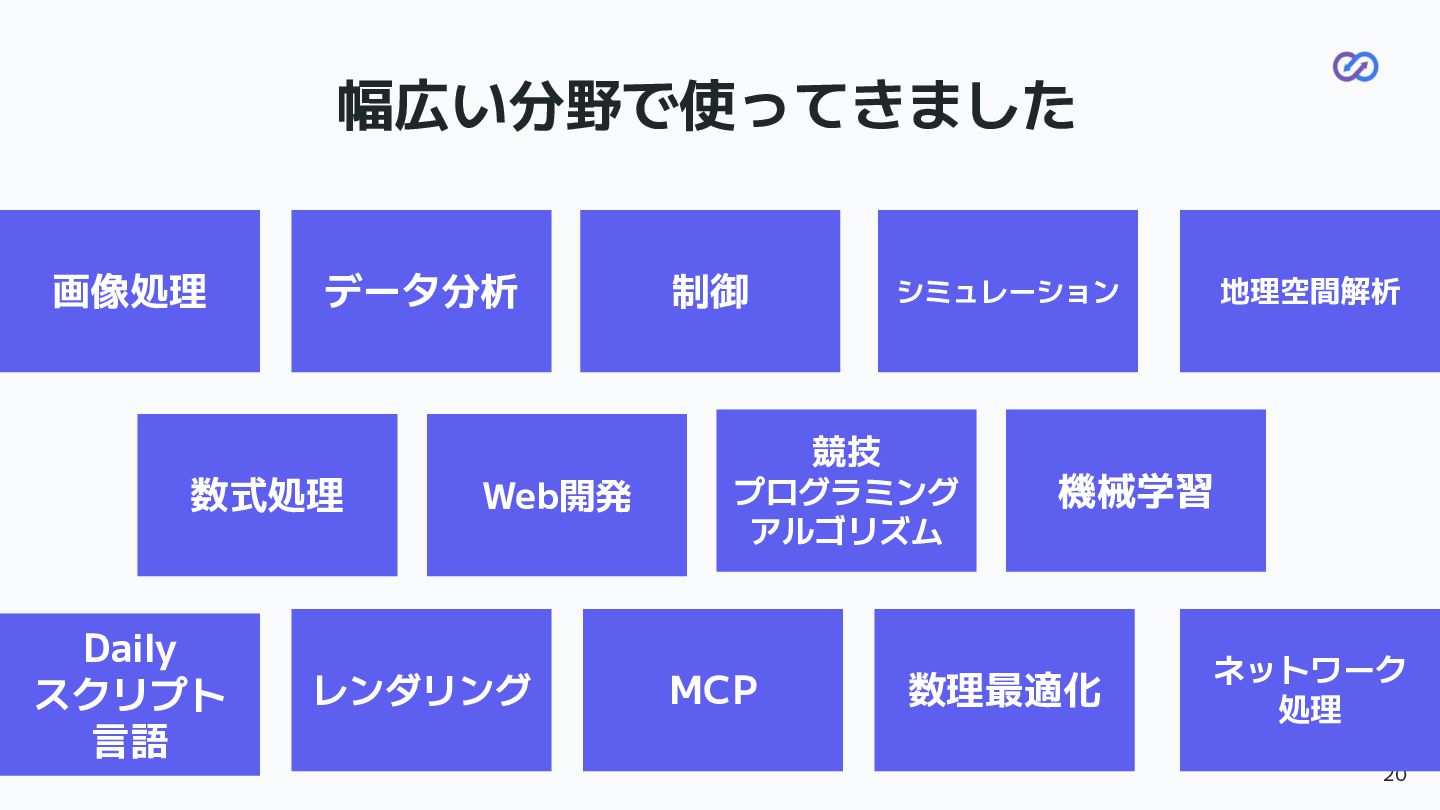 幅広い分野で使ってきました

画像処理

データ分析

制御

シミュレーション

地理空間解析

数式処理

Web開発

競技
プログラミング
アルゴリズム

機械学習

Daily
スクリプト
言語

レンダリング

MCP

数理最適化

ネットワーク
処理

20